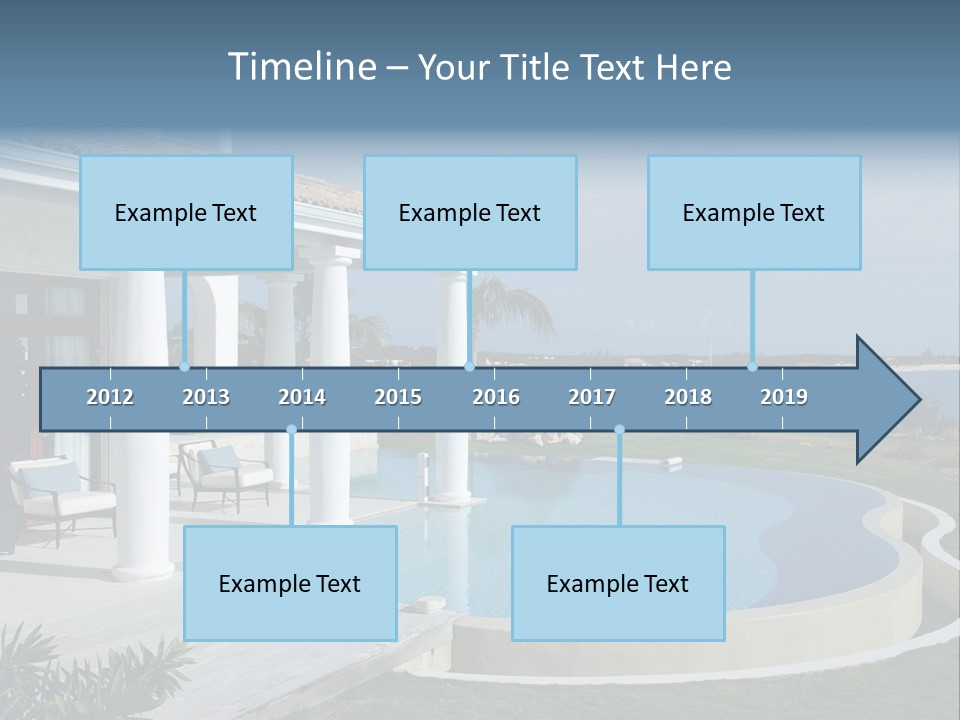 Timeline – Your Title Text Here

Example Text

Example Text

Example Text

2012 2013 2014 2015 2016 2017 2018 2019

Example Text

Example Text